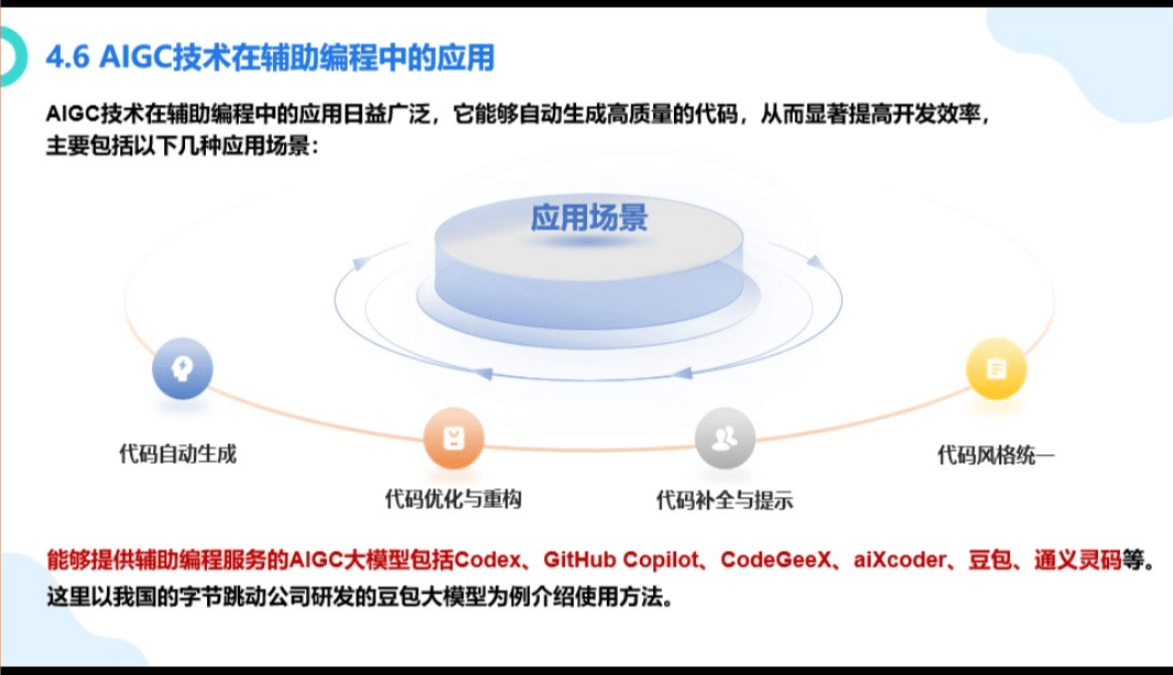 4.6 AIGC技术在辅助编程中的应用

AIGC技术在辅助编程中的应用日益广泛，它能够自动生成高质量的代码，从而显著提高开发效率，主要包括以下几种应用场景：

应用场景

代码自动生成

代码优化与重构

代码补全与提示

代码风格统一

能够提供辅助编程服务的AIGC大模型包括Codex、GitHub Copilot、CodeGeeX、aiXcoder、豆包、通义灵码等。这里以我国的字节跳动公司研发的豆包大模型为例介绍使用方法。